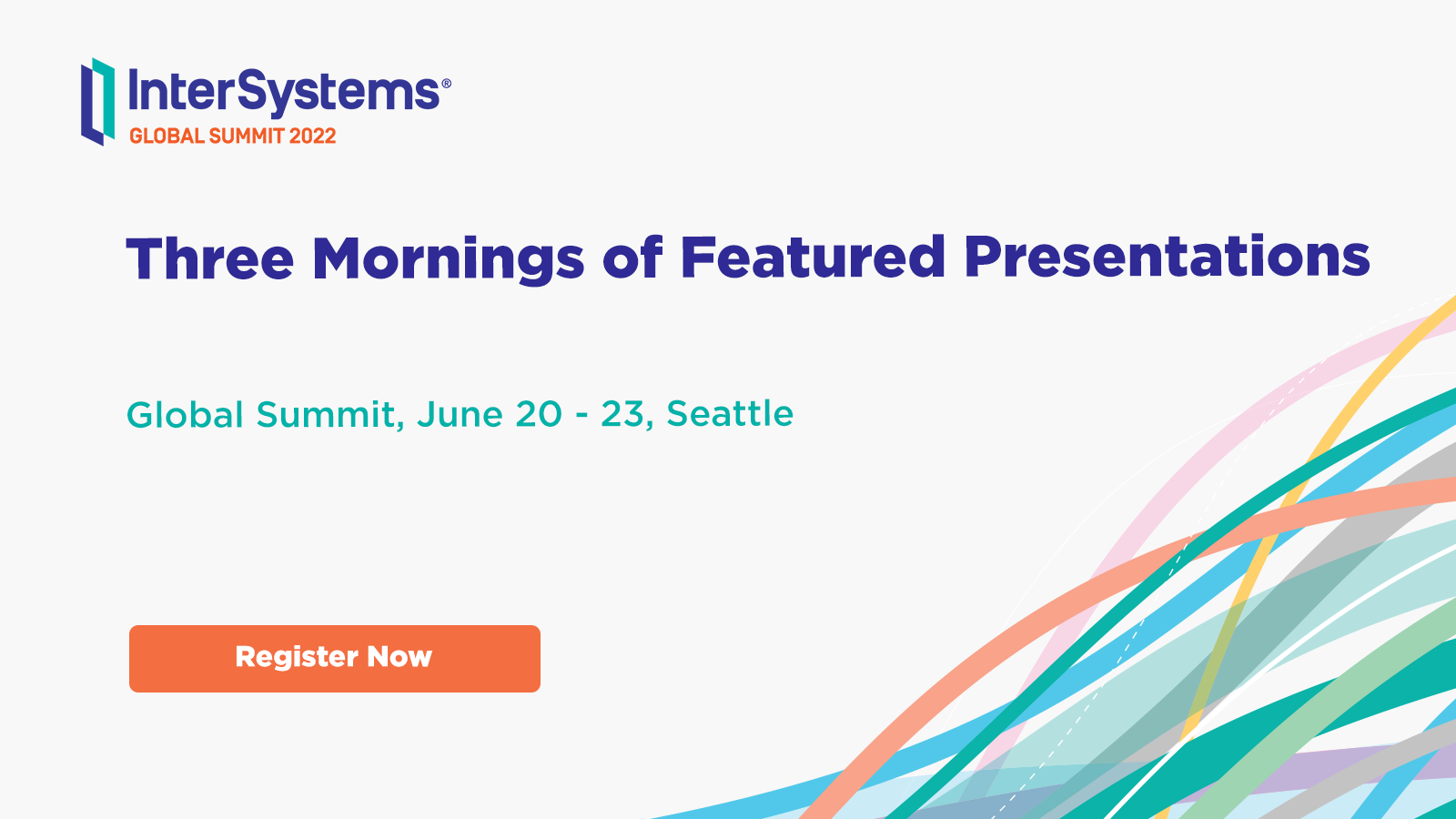 InterSystems®
GLOBAL SUMMIT 2022

Three Mornings of Featured Presentations

Global Summit, June 20 - 23, Seattle

Register Now